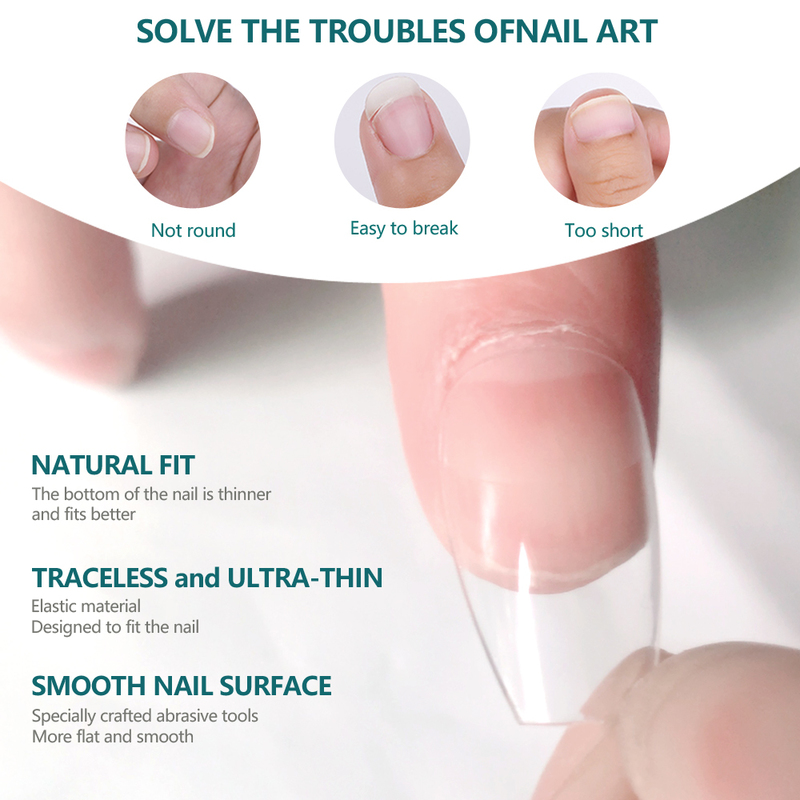 SOLVE THE TROUBLES OFNAIL ART

Not round

Easy to break

Too short

NATURAL FIT
The bottom of the nail is thinner and fits better

TRACELESS and ULTRA-THIN
Elastic material
Designed to fit the nail

SMOOTH NAIL SURFACE
Specially crafted abrasive tools
More flat and smooth